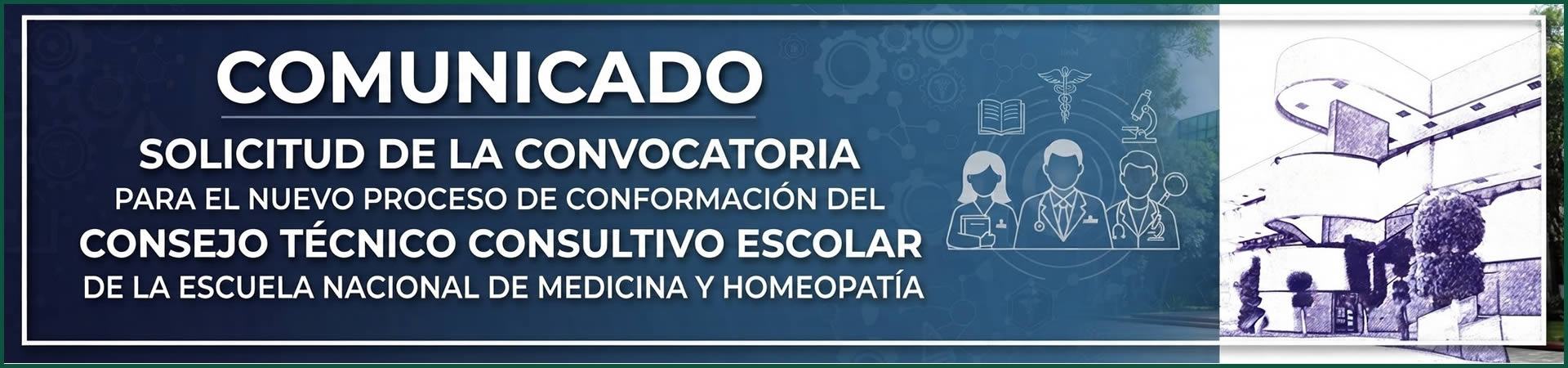 COMUNICADO

SOLICITUD DE LA CONVOCATORIA
PARA EL NUEVO PROCESO DE CONFORMACIÓN DEL
CONSEJO TÉCNICO CONSULTIVO ESCOLAR
DE LA ESCUELA NACIONAL DE MEDICINA Y HOMEOPATÍA